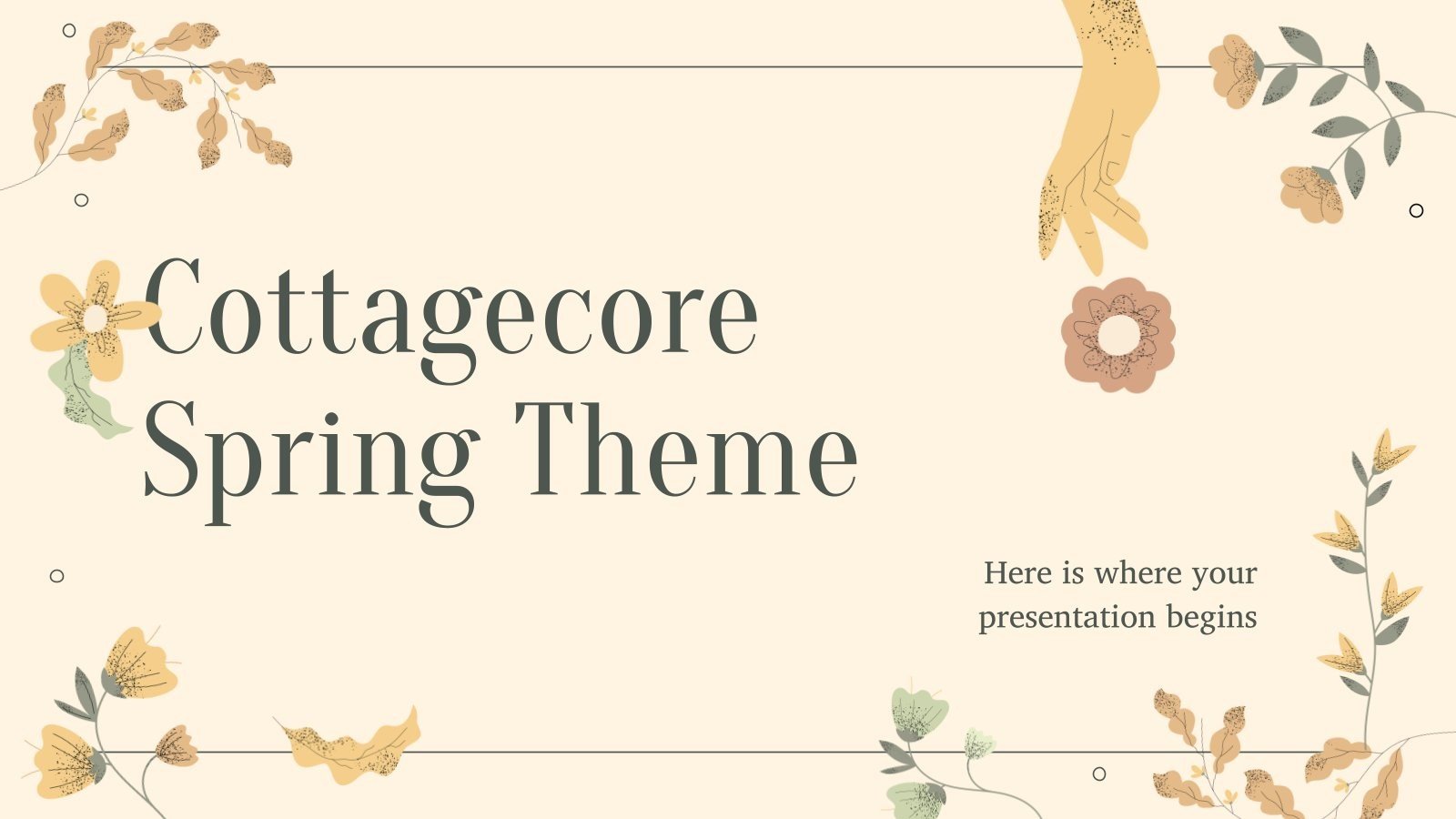 Cottagecore Spring Theme

Here is where your presentation begins